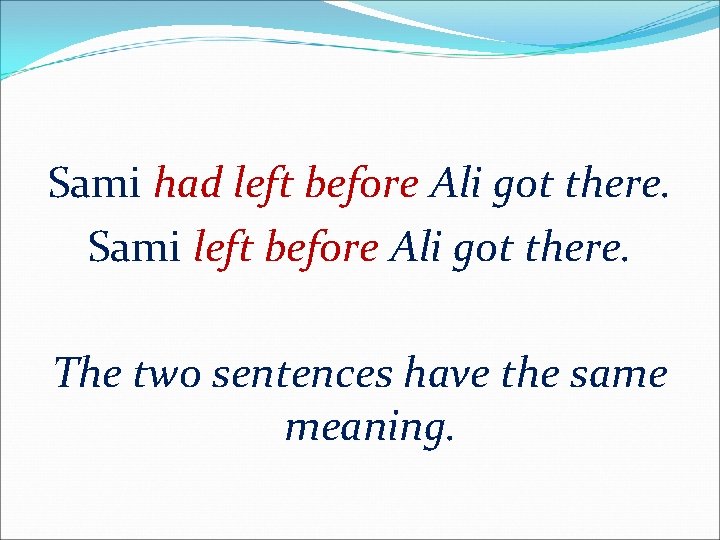 Sami had left before Ali got there.
Sami left before Ali got there.

The two sentences have the same meaning.